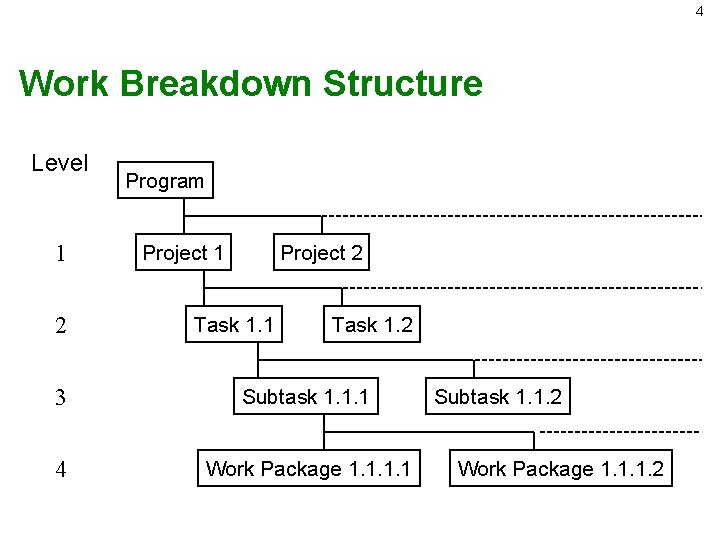 4

Work Breakdown Structure

Level

Program

1 Project 1 Project 2

2 Task 1.1 Task 1.2

3 Subtask 1.1.1 Subtask 1.1.2

4 Work Package 1.1.1.1 Work Package 1.1.1.2